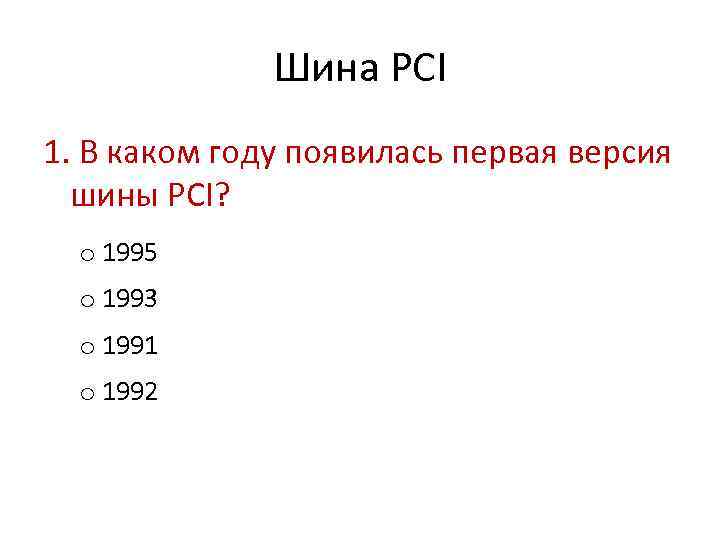 Шина PCI

1. В каком году появилась первая версия шины PCI?

o 1995
o 1993
o 1991
o 1992